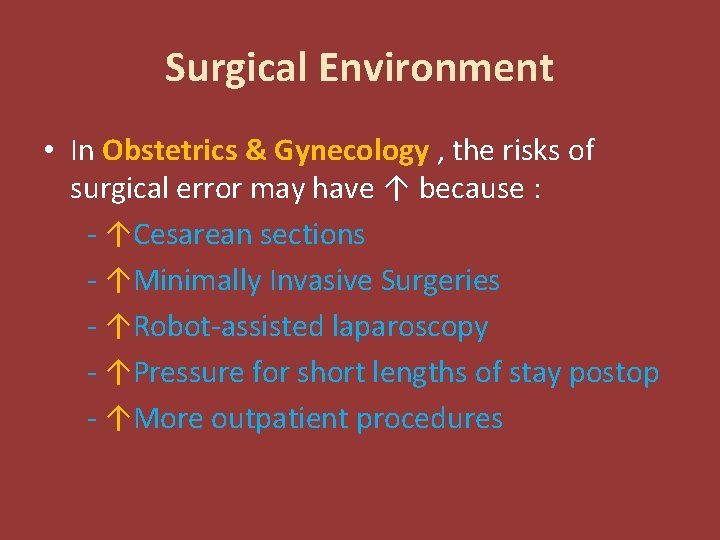 Surgical Environment

• In Obstetrics & Gynecology , the risks of surgical error may have ↑ because :

- ↑Cesarean sections
- ↑Minimally Invasive Surgeries
- ↑Robot-assisted laparoscopy
- ↑Pressure for short lengths of stay postop
- ↑More outpatient procedures